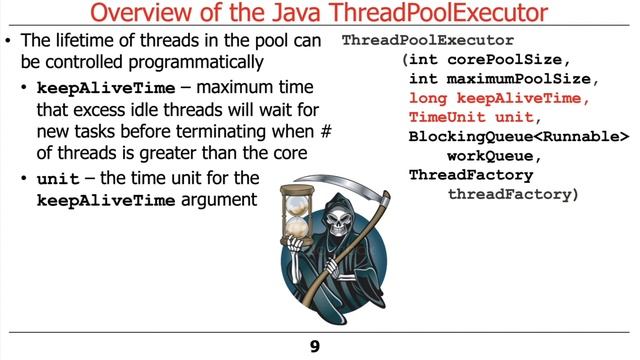 Overview of the Java ThreadPoolExecutor

• The lifetime of threads in the pool can be controlled programmatically

• keepAliveTime – maximum time that excess idle threads will wait for new tasks before terminating when # of threads is greater than the core

• unit – the time unit for the keepAliveTime argument

ThreadPoolExecutor
(int corePoolSize,
int maximumPoolSize,
long keepAliveTime,
TimeUnit unit,
BlockingQueue<Runnable>
workQueue,
ThreadFactory
threadFactory)

9